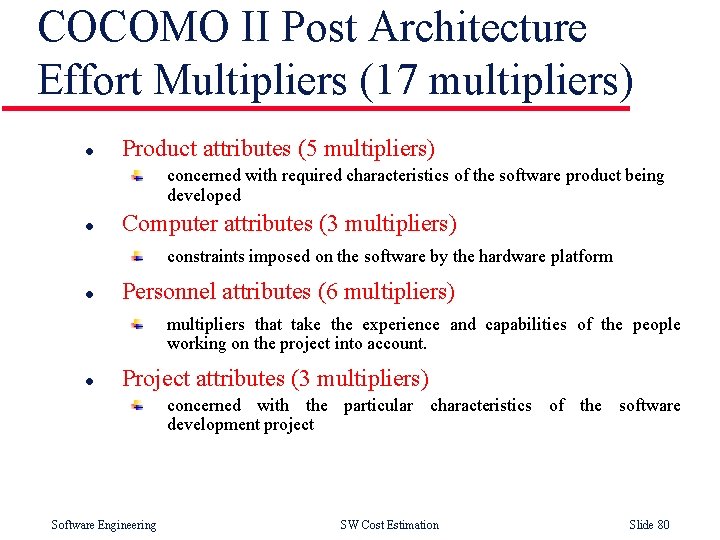 COCOMO II Post Architecture Effort Multipliers (17 multipliers)

- Product attributes (5 multipliers)
  - concerned with required characteristics of the software product being developed
- Computer attributes (3 multipliers)
  - constraints imposed on the software by the hardware platform
- Personnel attributes (6 multipliers)
  - multipliers that take the experience and capabilities of the people working on the project into account.
- Project attributes (3 multipliers)
  - concerned with the particular characteristics of the software development project

Software Engineering SW Cost Estimation Slide 80